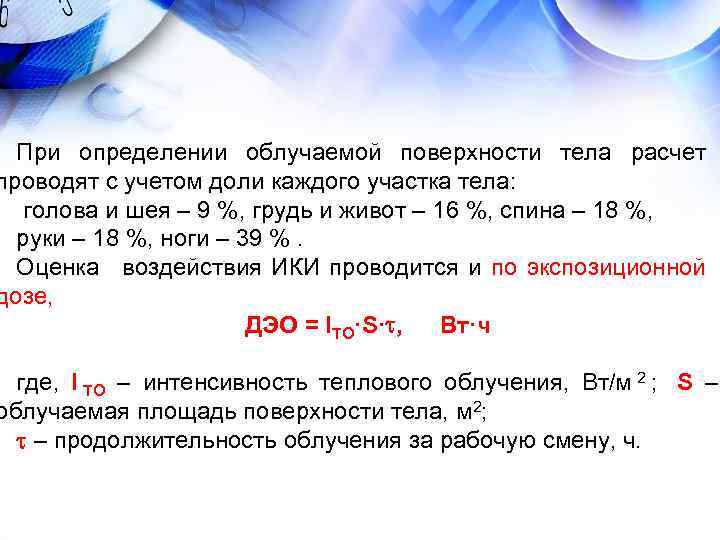 При определении облучаемой поверхности тела расчет проводят с учетом доли каждого участка тела:

голова и шея – 9 %, грудь и живот – 16 %, спина – 18 %, руки – 18 %, ноги – 39 % .

Оценка воздействия ИКИ проводится и по экспозиционной дозе,

ДЭО = $I_{ТО} \cdot S \cdot \tau$, Вт·ч

где, $I_{ТО}$ – интенсивность теплового облучения, Вт/м$^2$; S – облучаемая площадь поверхности тела, м$^2$;

$\tau$ – продолжительность облучения за рабочую смену, ч.